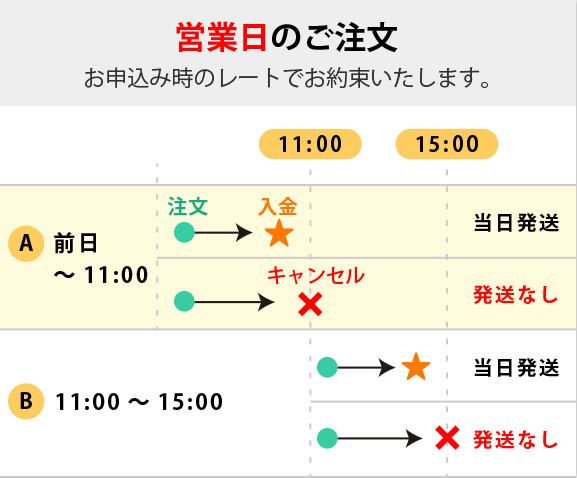 営業日のご注文
お申込み時のレートでお約束いたします。

11:00 15:00

A 前日 〜 11:00
注文 入金
当日発送
キャンセル
発送なし

B 11:00 〜 15:00
当日発送
発送なし